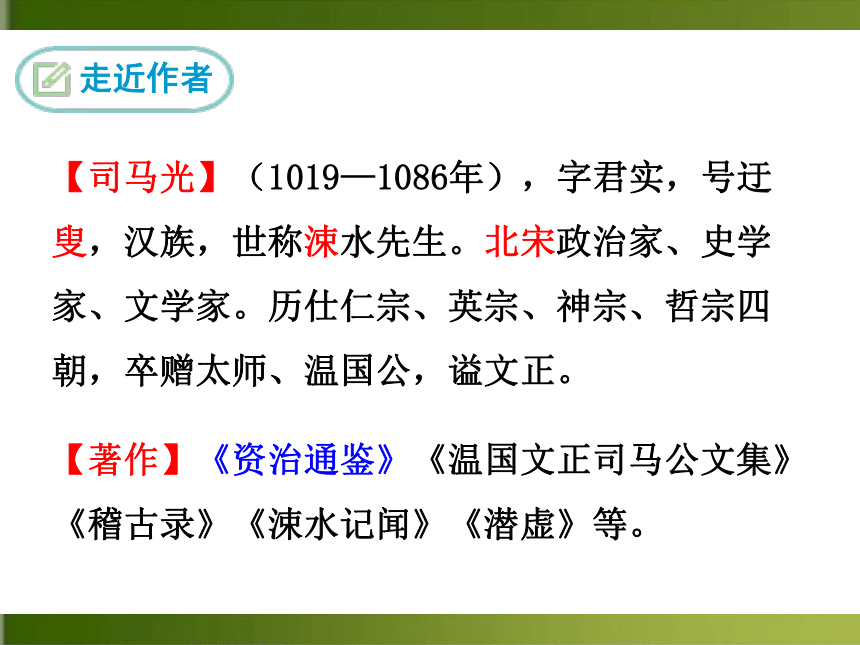 走近作者

【司马光】（1019—1086年），字君实，号迂叟，汉族，世称涑水先生。北宋政治家、史学家、文学家。历仕仁宗、英宗、神宗、哲宗四朝，卒赠太师、温国公，谥文正。

【著作】《资治通鉴》《温国文正司马公文集》《稽古录》《涑水记闻》《潜虚》等。